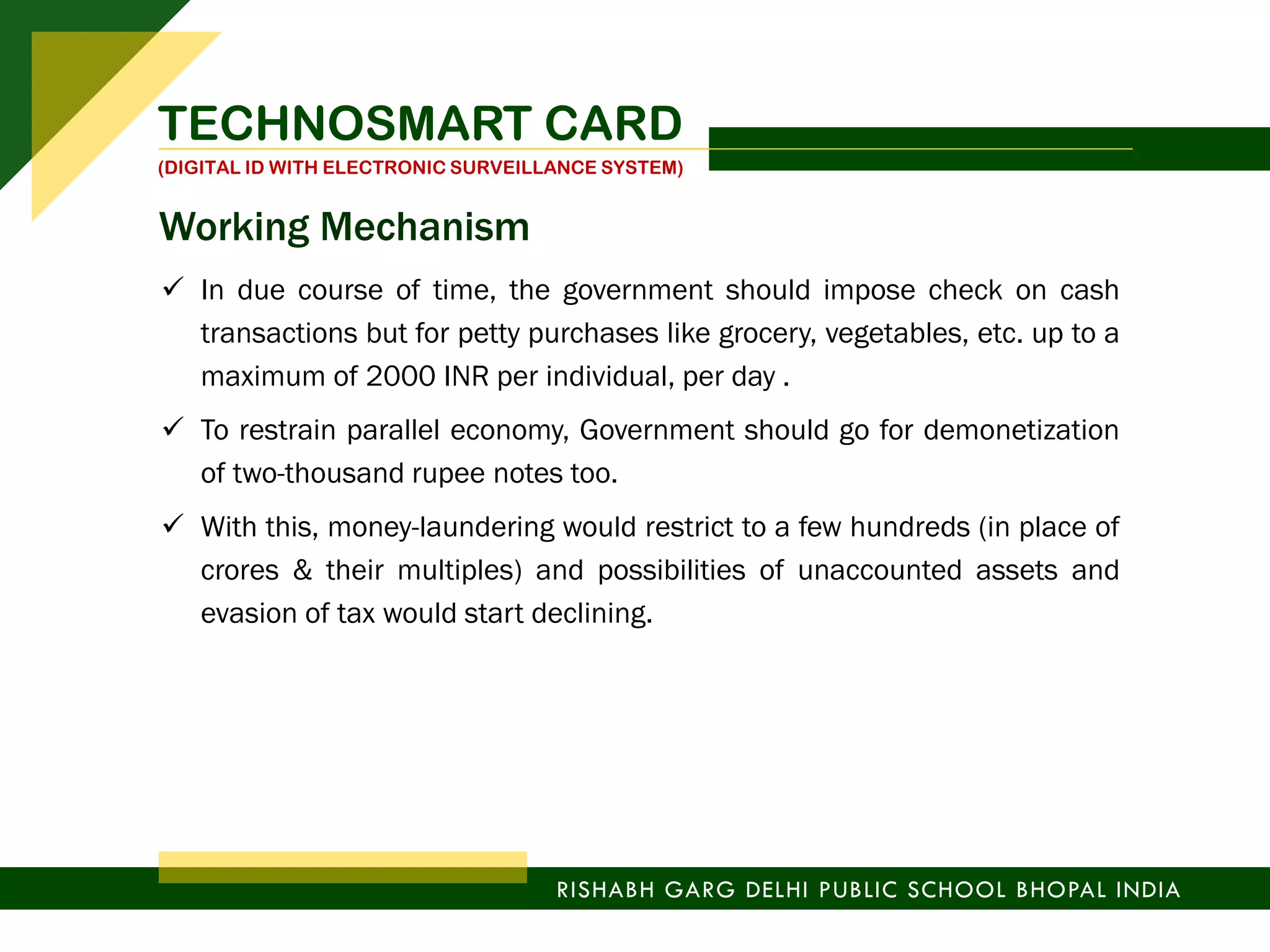 TECHNOSMART CARD
(DIGITAL ID WITH ELECTRONIC SURVEILLANCE SYSTEM)

Working Mechanism

✓ In due course of time, the government should impose check on cash transactions but for petty purchases like grocery, vegetables, etc. up to a maximum of 2000 INR per individual, per day .

✓ To restrain parallel economy, Government should go for demonetization of two-thousand rupee notes too.

✓ With this, money-laundering would restrict to a few hundreds (in place of crores & their multiples) and possibilities of unaccounted assets and evasion of tax would start declining.

RISHABH GARG DELHI PUBLIC SCHOOL BHOPAL INDIA